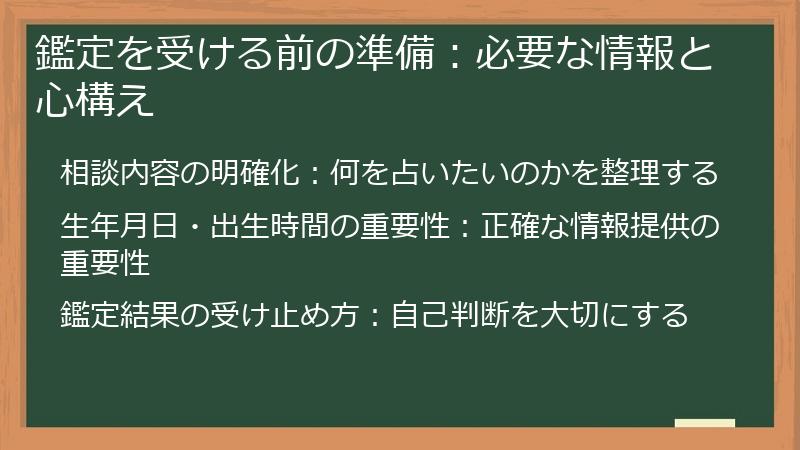 鑑定を受ける前の準備：必要な情報と心構え

相談内容の明確化：何を占いたいのかを整理する

生年月日・出生時間の重要性：正確な情報提供の重要性

鑑定結果の受け止め方：自己判断を大切にする